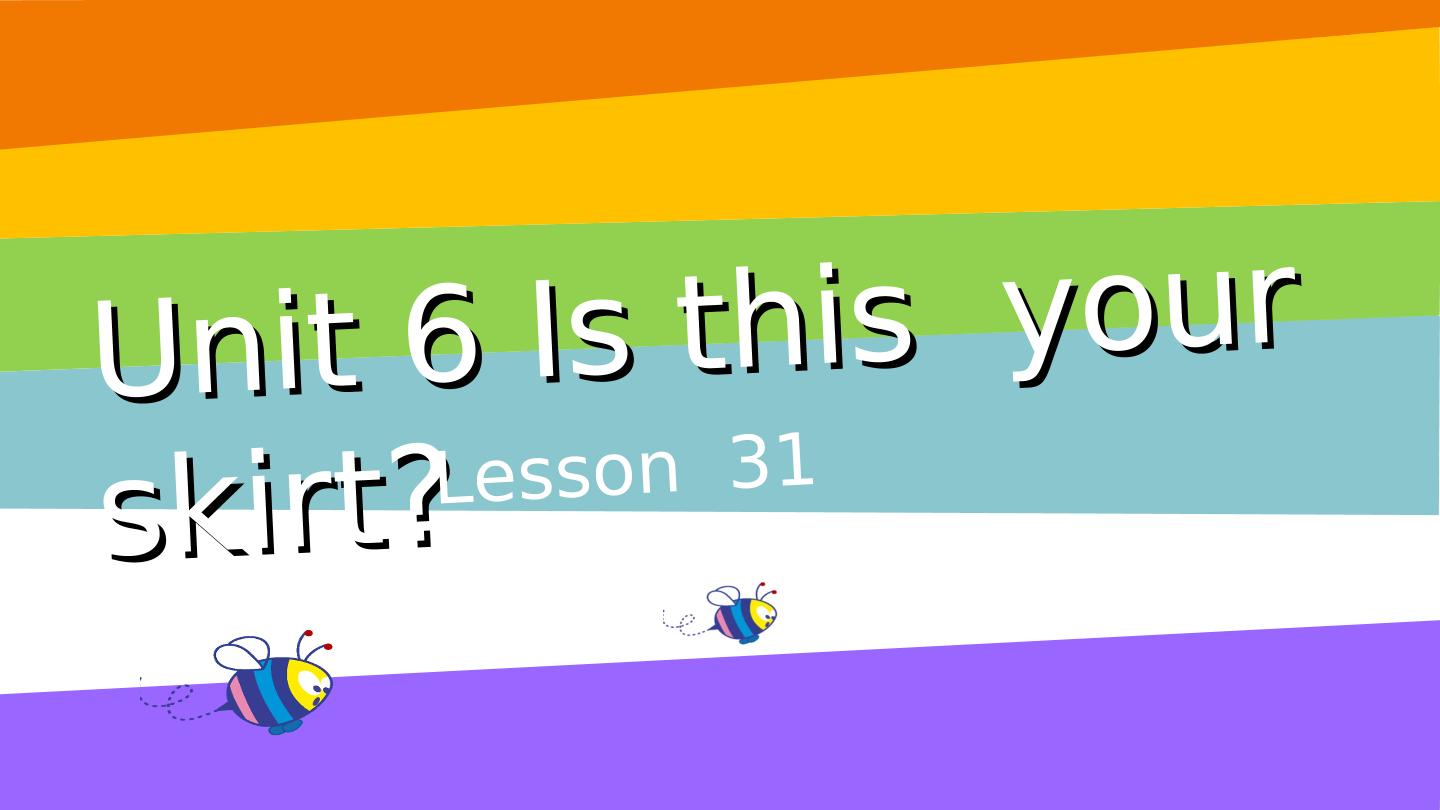 Unit 6 Is this  your skirt?

Lesson  31